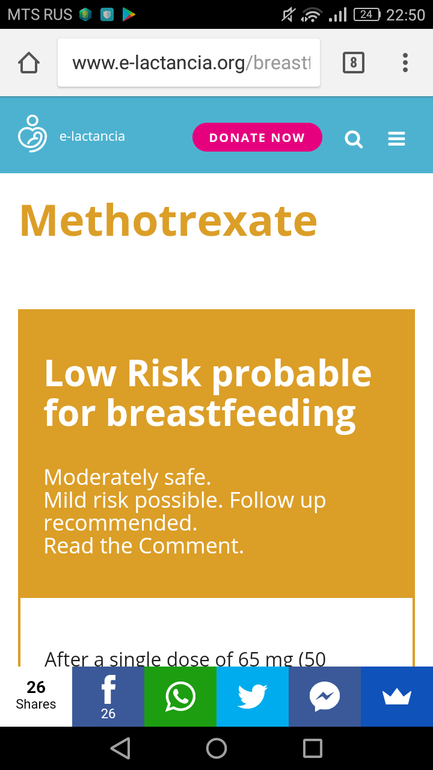 MTS RUS 24 22:50

www.e-lactancia.org/breastf

8

e-lactancia

DONATE NOW

Methotrexate

Low Risk probable for breastfeeding

Moderately safe.
Mild risk possible. Follow up recommended.
Read the Comment.

After a single dose of 65 mg (50

26 Shares

26